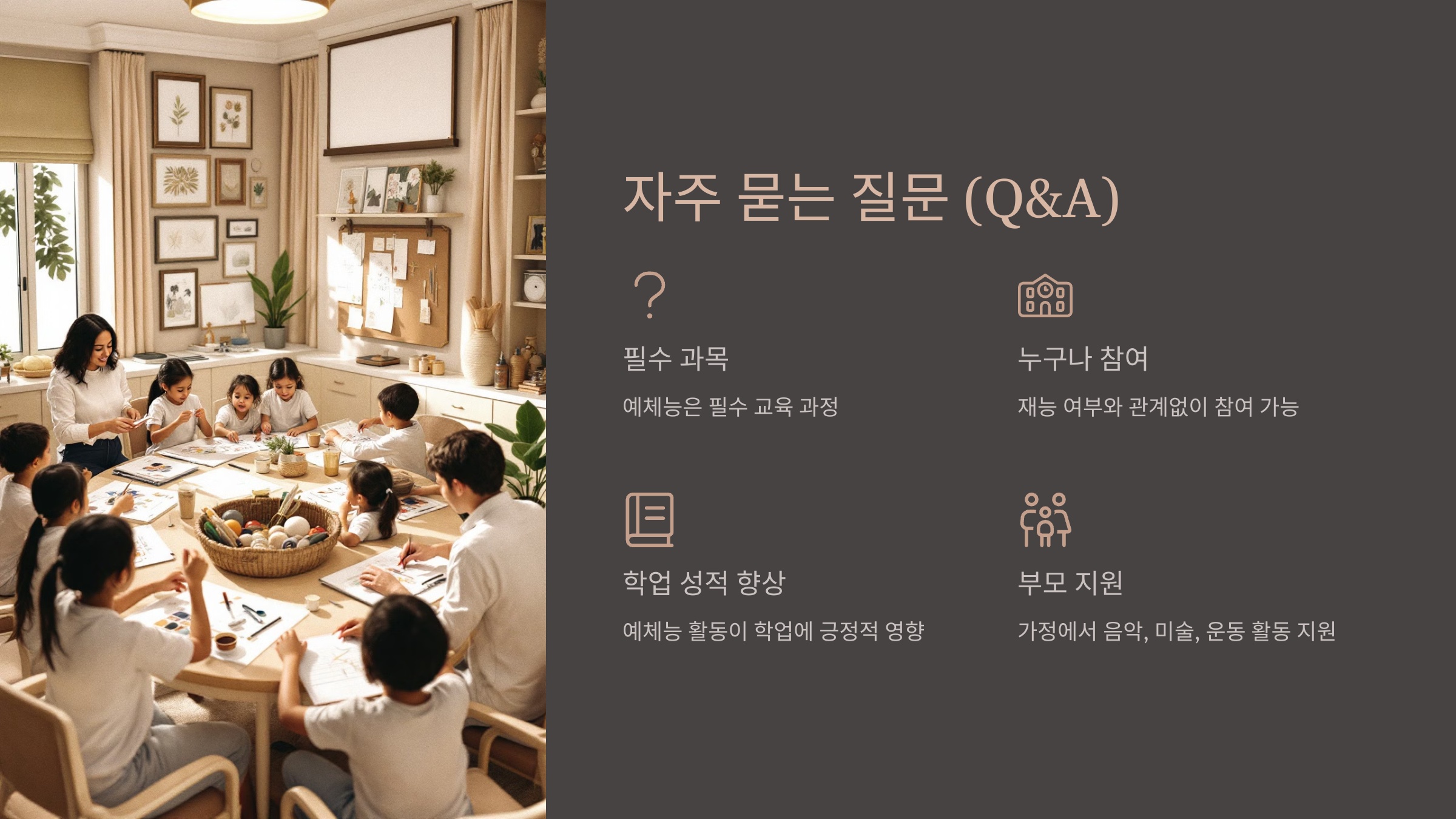 자주 묻는 질문 (Q&A)

필수 과목

예체능은 필수 교육 과정

누구나 참여

재능 여부와 관계없이 참여 가능

학업 성적 향상

예체능 활동이 학업에 긍정적 영향

부모 지원

가정에서 음악, 미술, 운동 활동 지원